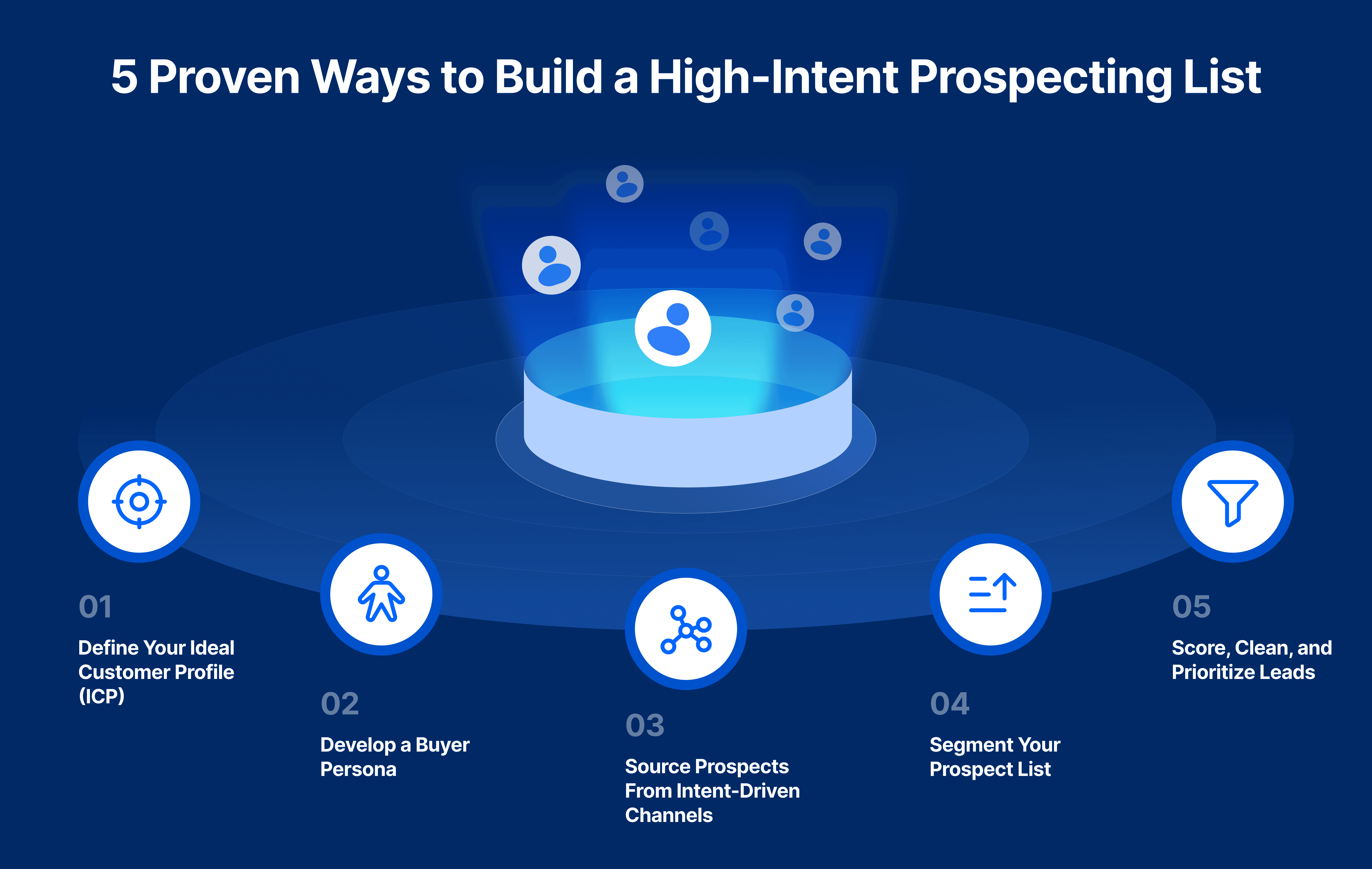 5 Proven Ways to Build a High-Intent Prospecting List

01
Define Your Ideal Customer Profile (ICP)

02
Develop a Buyer Persona

03
Source Prospects From Intent-Driven Channels

04
Segment Your Prospect List

05
Score, Clean, and Prioritize Leads